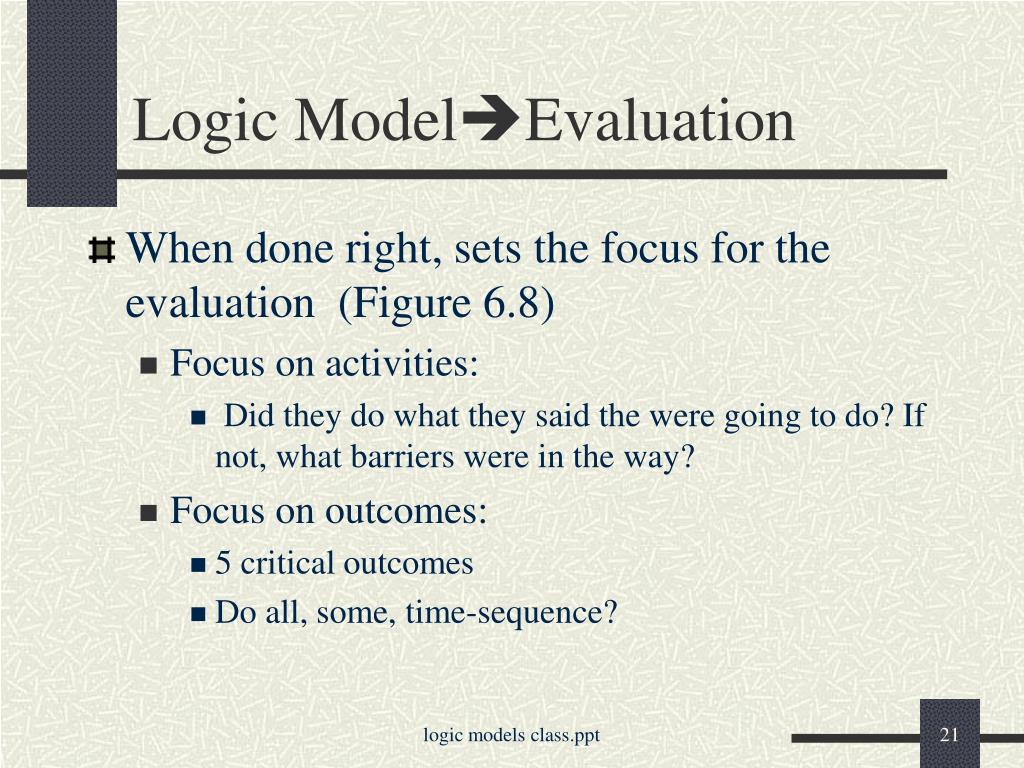 Logic Model➔Evaluation

When done right, sets the focus for the evaluation (Figure 6.8)

Focus on activities:

Did they do what they said the were going to do? If not, what barriers were in the way?

Focus on outcomes:

5 critical outcomes

Do all, some, time-sequence?

logic models class.ppt

21